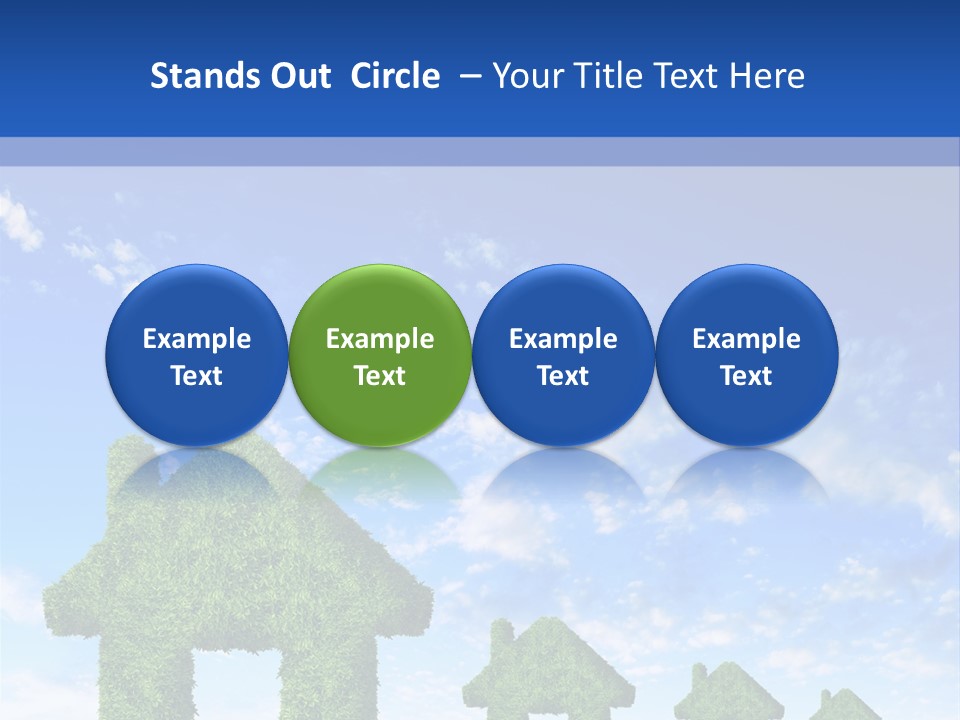 Stands Out Circle – Your Title Text Here

Example Text

Example Text

Example Text

Example Text